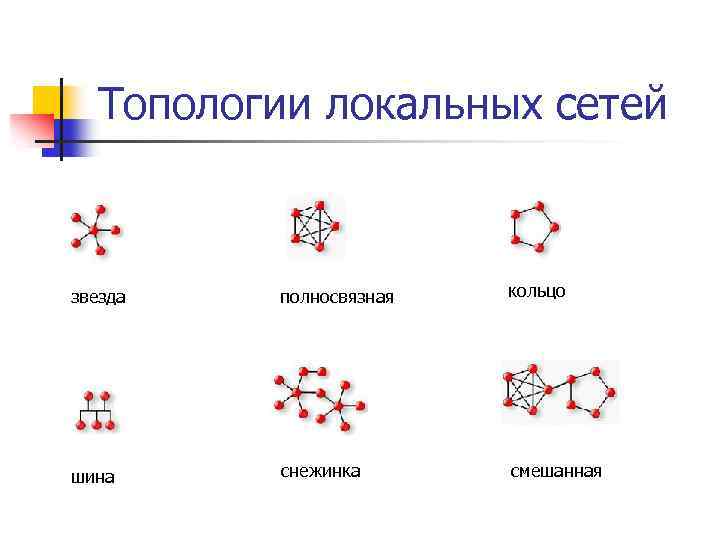 Топологии локальных сетей

звезда

полносвязная

кольцо

шина

снежинка

смешанная